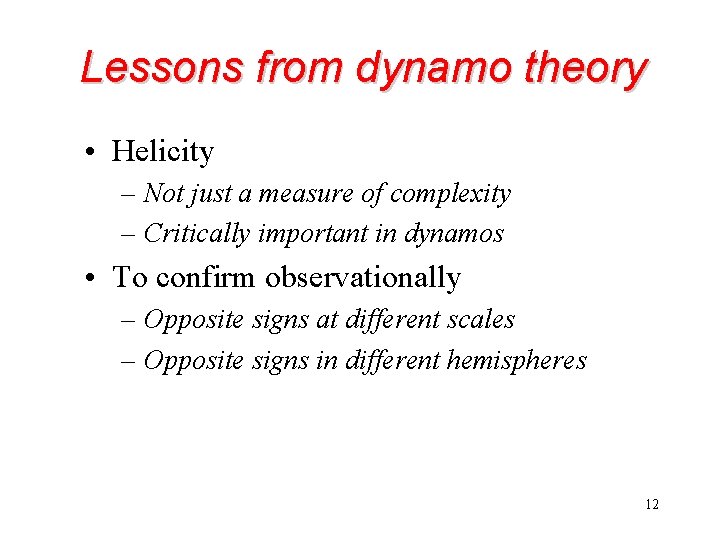 Lessons from dynamo theory

• Helicity
– Not just a measure of complexity
– Critically important in dynamos

• To confirm observationally
– Opposite signs at different scales
– Opposite signs in different hemispheres

12